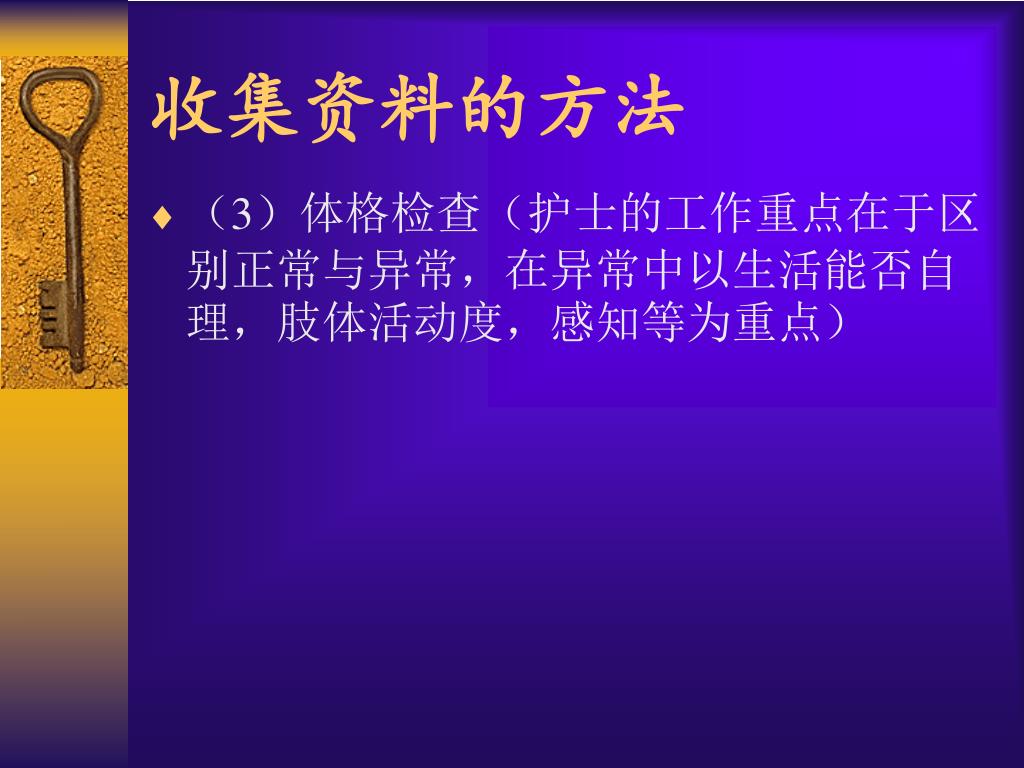 收集资料的方法

♦ （3）体格检查（护士的工作重点在于区别正常与异常，在异常中以生活能否自理，肢体活动度，感知等为重点）